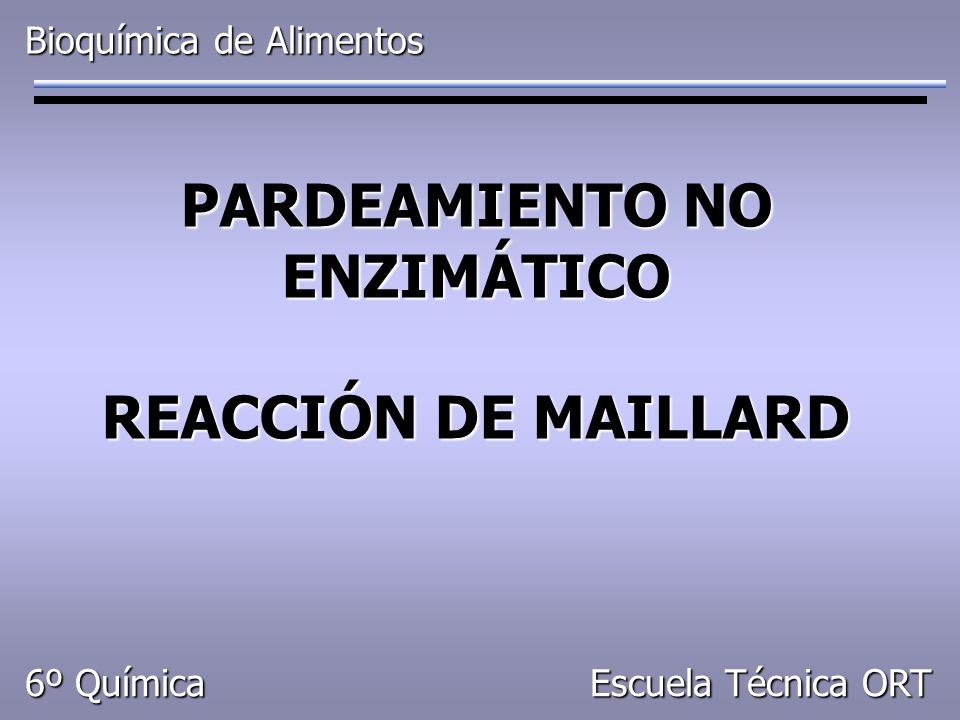 Bioquímica de Alimentos

PARDEAMIENTO NO ENZIMÁTICO

REACCIÓN DE MAILLARD

6º Química

Escuela Técnica ORT